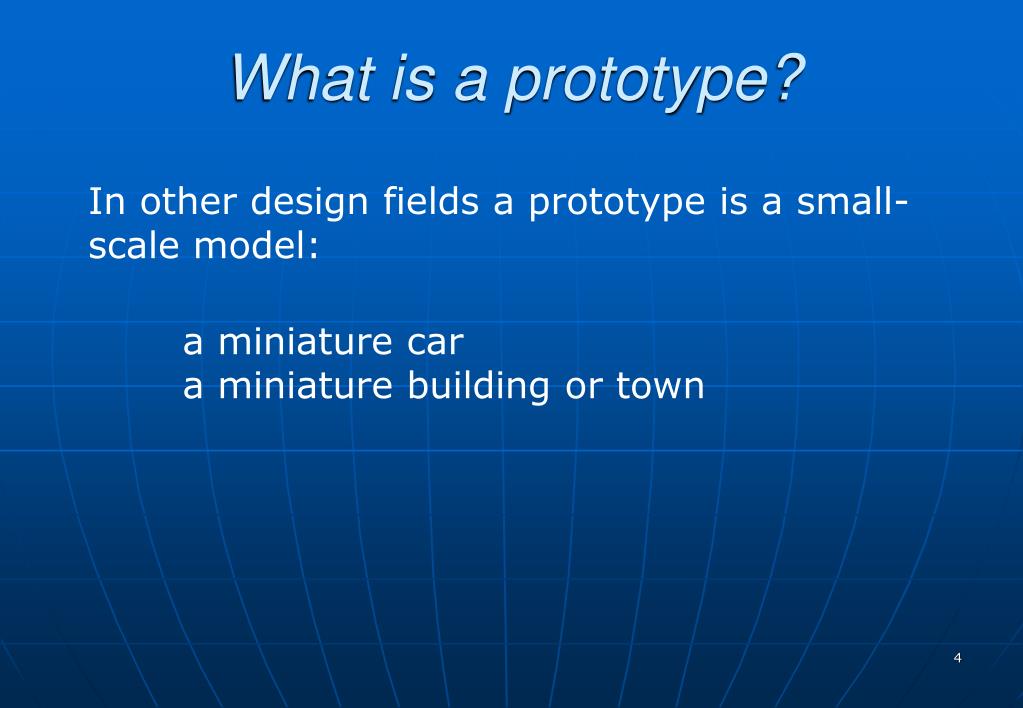 What is a prototype?

In other design fields a prototype is a small-scale model:

a miniature car
a miniature building or town

4